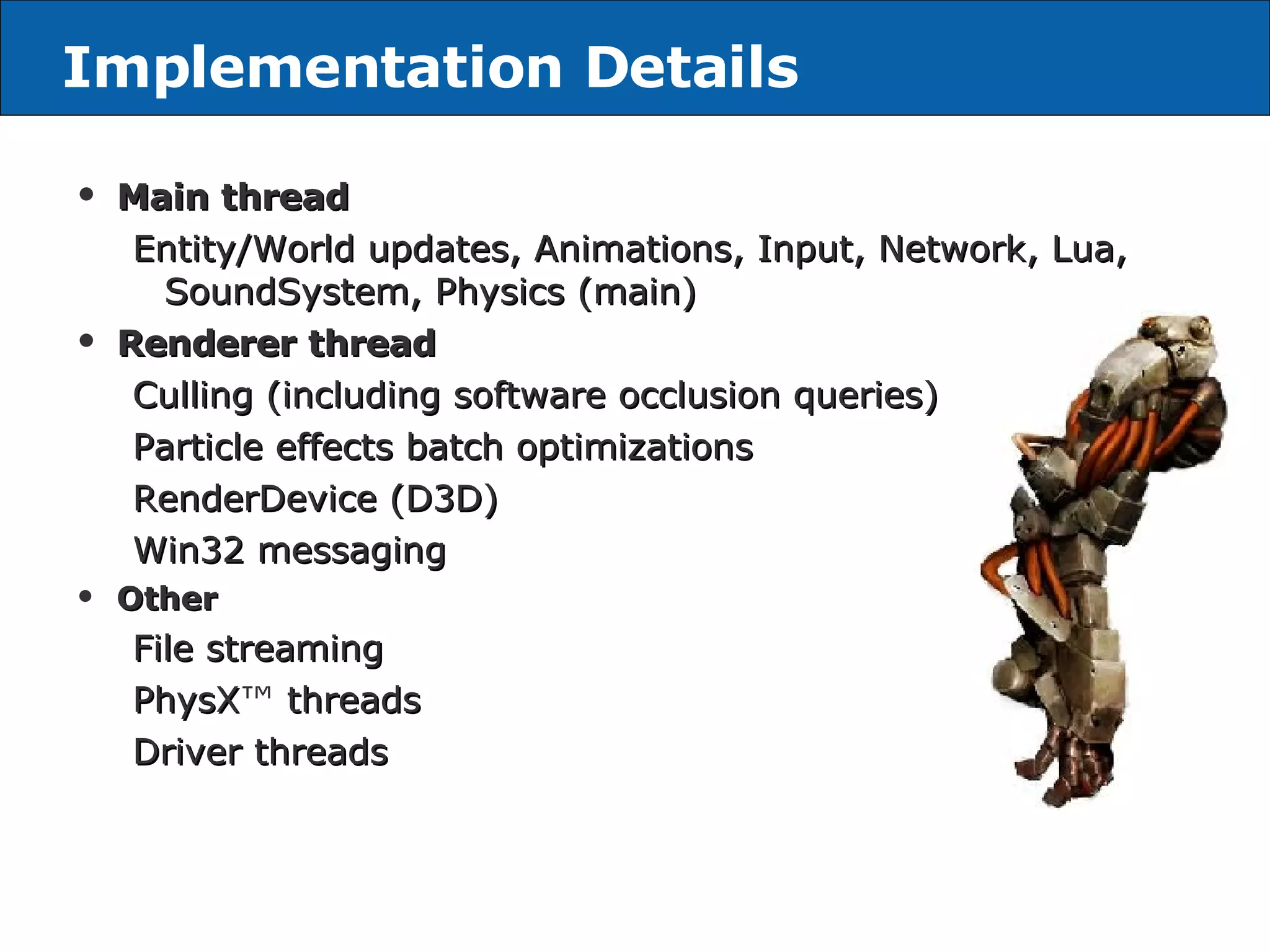 Implementation Details

• Main thread

Entity/World updates, Animations, Input, Network, Lua, SoundSystem, Physics (main)

• Renderer thread

Culling (including software occlusion queries)

Particle effects batch optimizations

RenderDevice (D3D)

Win32 messaging

• Other

File streaming

PhysX™ threads

Driver threads